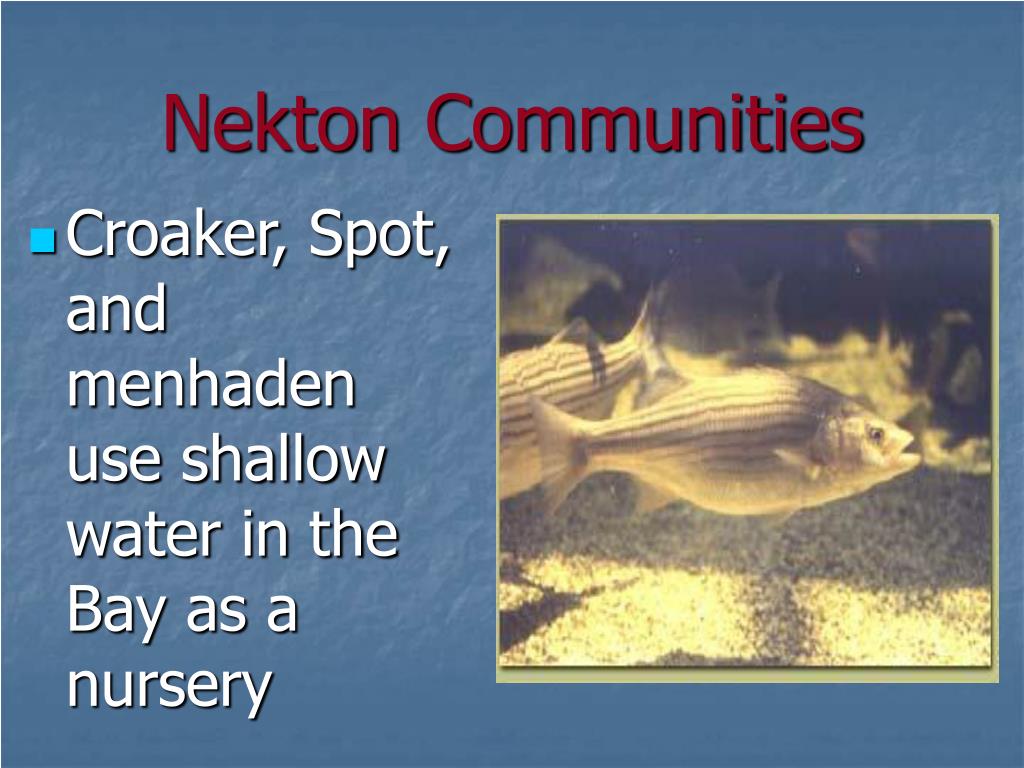 Nekton Communities

Croaker, Spot, and menhaden use shallow water in the Bay as a nursery